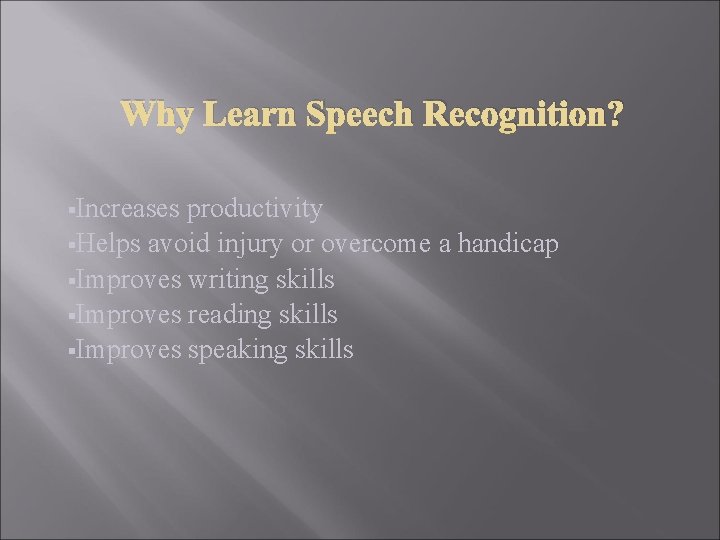 Why Learn Speech Recognition?

▪Increases productivity
▪Helps avoid injury or overcome a handicap
▪Improves writing skills
▪Improves reading skills
▪Improves speaking skills